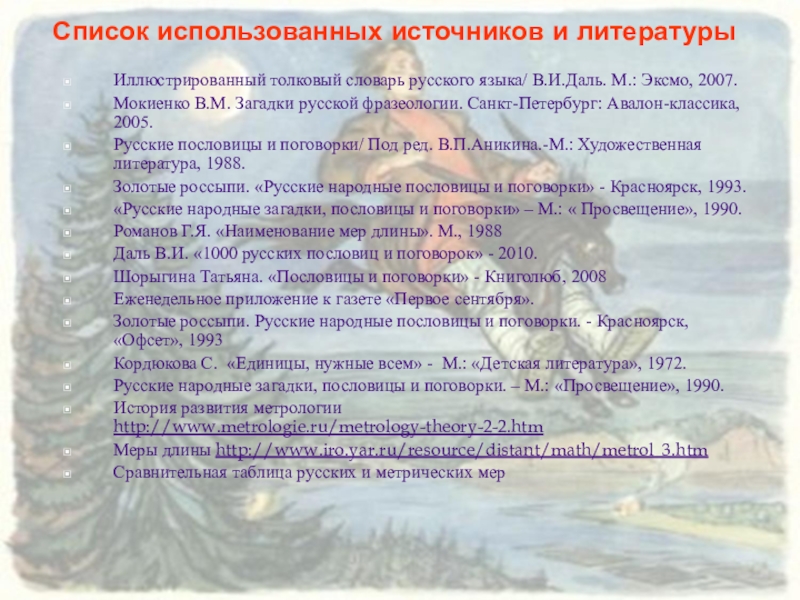 Список использованных источников и литературы

Иллюстрированный толковый словарь русского языка/ В.И.Даль. М.: Эксмо, 2007.

Мокиенко В.М. Загадки русской фразеологии. Санкт-Петербург: Авалон-классика, 2005.

Русские пословицы и поговорки/ Под ред. В.П.Аникина.-М.: Художественная литература, 1988.

Золотые россыпи. «Русские народные пословицы и поговорки» - Красноярск, 1993.

«Русские народные загадки, пословицы и поговорки» – М.: « Просвещение», 1990.

Романов Г.Я. «Наименование мер длины». М., 1988

Даль В.И. «1000 русских пословиц и поговорок» - 2010.

Шорыгина Татьяна. «Пословицы и поговорки» - Книголюб, 2008

Еженедельное приложение к газете «Первое сентября».

Золотые россыпи. Русские народные пословицы и поговорки. - Красноярск, «Офсет», 1993

Кордюкова С. «Единицы, нужные всем» - М.: «Детская литература», 1972.

Русские народные загадки, пословицы и поговорки. – М.: «Просвещение», 1990.

История развития метрологии http://www.metrologie.ru/metrology-theory-2-2.htm

Меры длины http://www.iro.yar.ru/resource/distant/math/metrol_3.htm

Сравнительная таблица русских и метрических мер